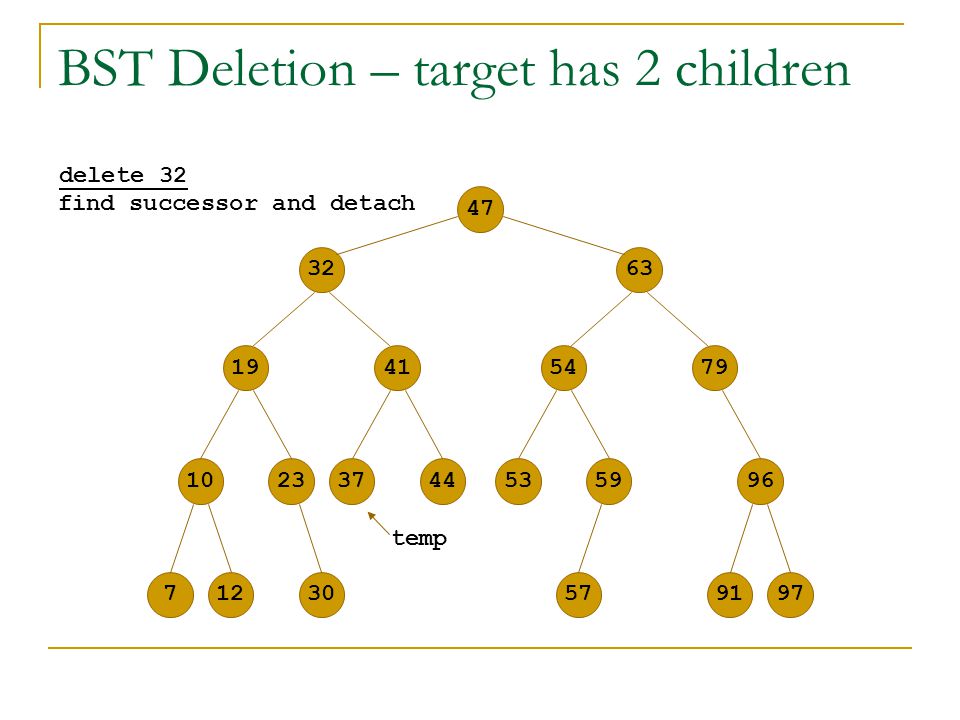 BST Deletion – target has 2 children

delete 32
find successor and detach

47

32 63

19 41 54 79

10 23 37 44 53 59 96

temp

7 12 30 57 91 97